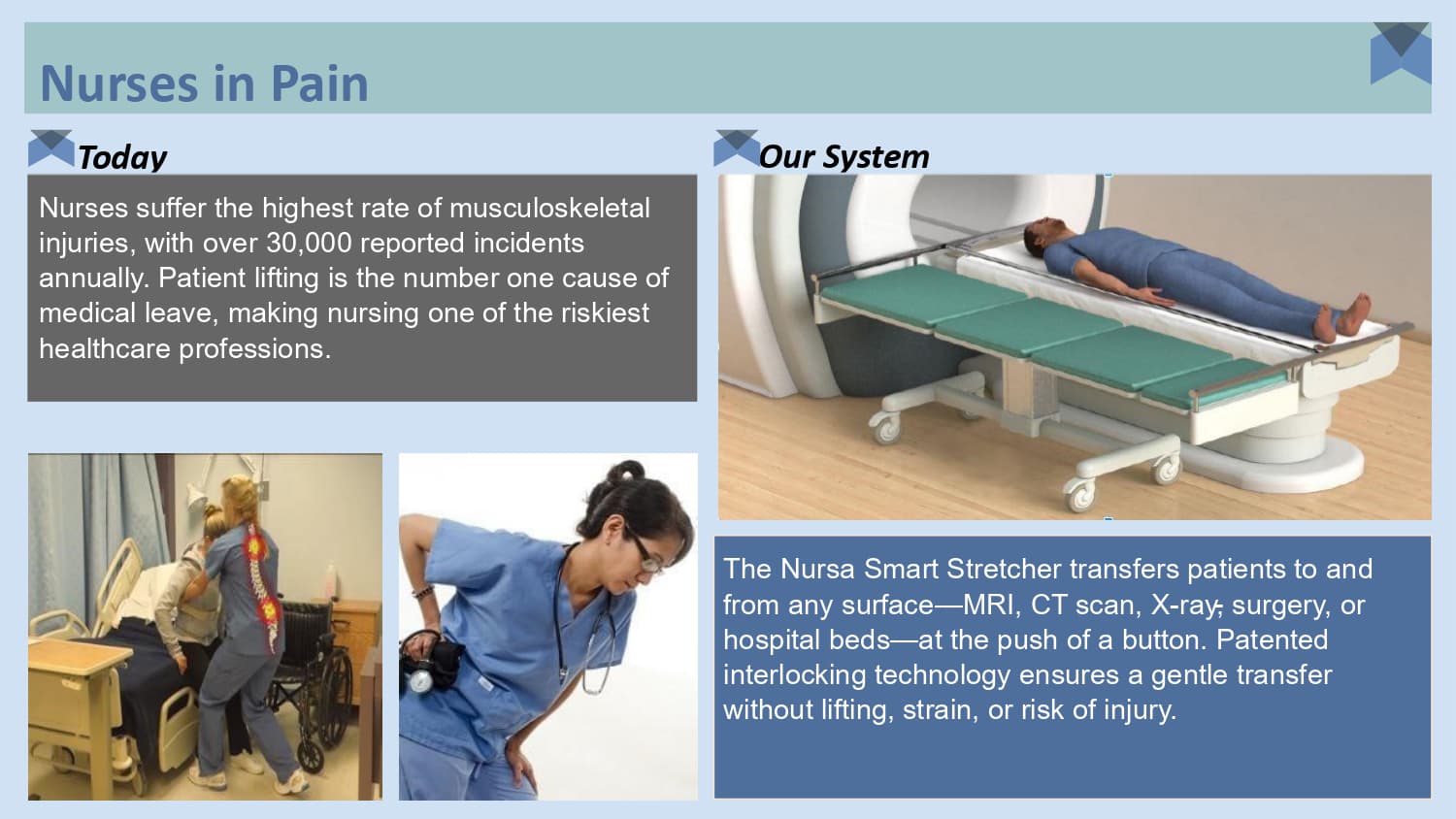 Nurses in Pain

Today

Nurses suffer the highest rate of musculoskeletal injuries, with over 30,000 reported incidents annually. Patient lifting is the number one cause of medical leave, making nursing one of the riskiest healthcare professions.

Our System

The Nursa Smart Stretcher transfers patients to and from any surface—MRI, CT scan, X-ray, surgery, or hospital beds—at the push of a button. Patented interlocking technology ensures a gentle transfer without lifting, strain, or risk of injury.